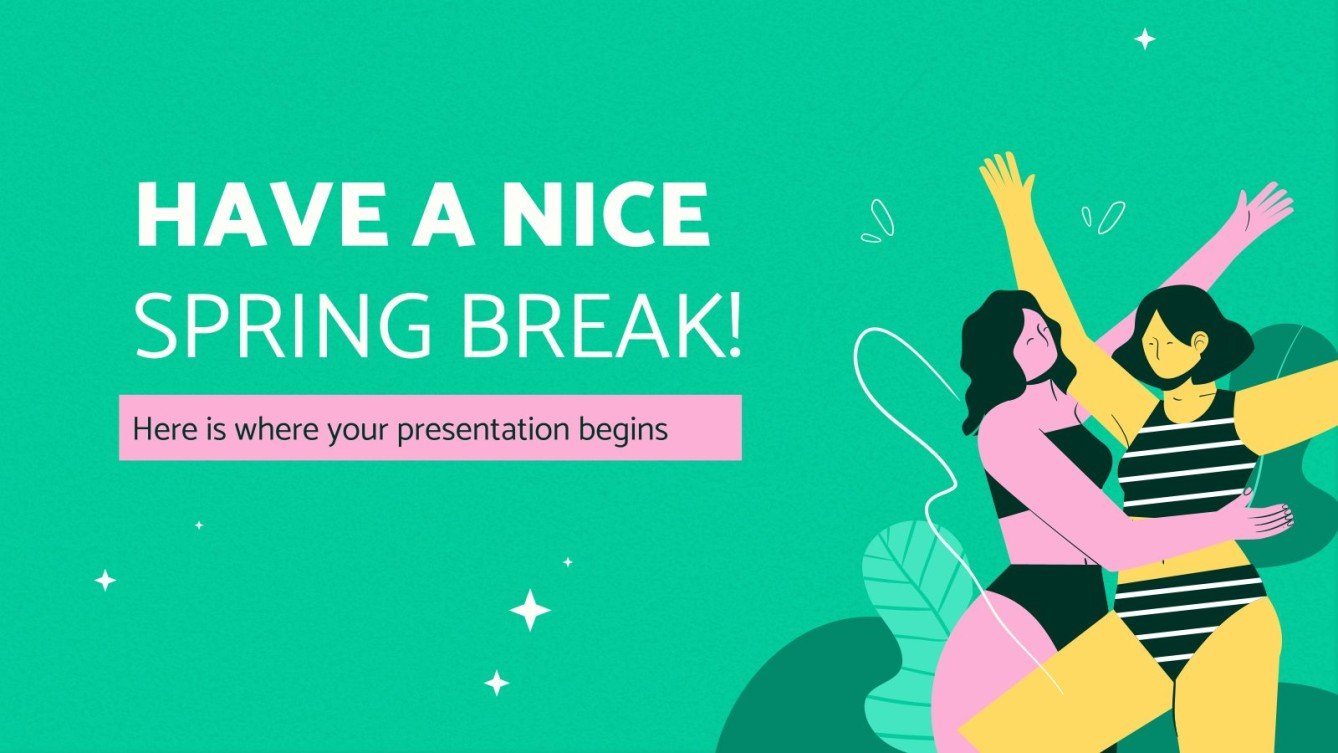 HAVE A NICE SPRING BREAK!

Here is where your presentation begins